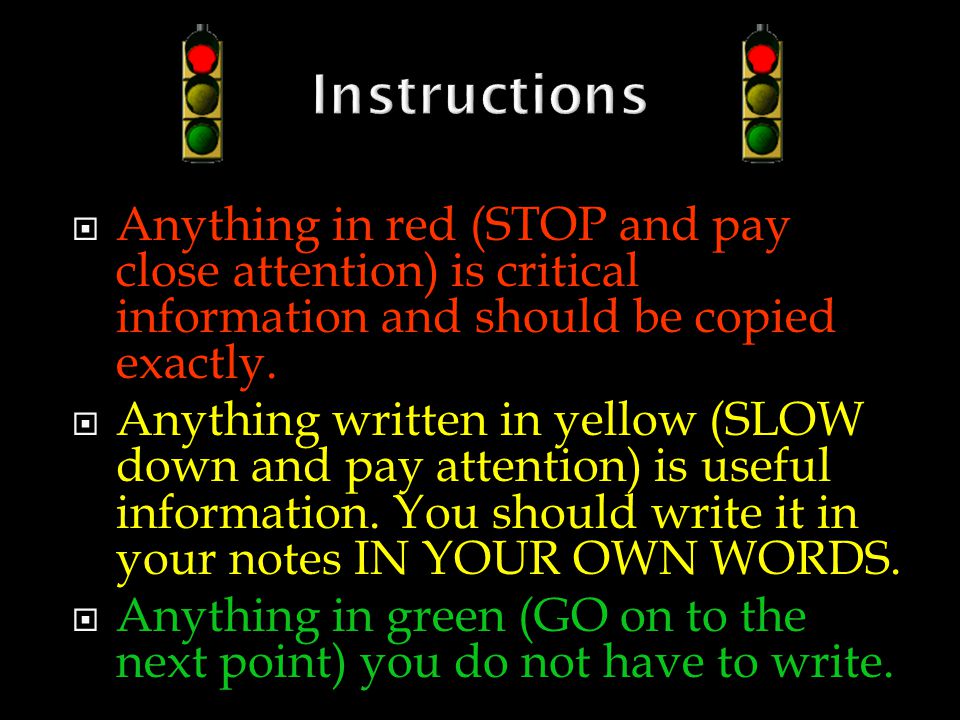 Instructions

Anything in red (STOP and pay close attention) is critical information and should be copied exactly.

Anything written in yellow (SLOW down and pay attention) is useful information. You should write it in your notes IN YOUR OWN WORDS.

Anything in green (GO on to the next point) you do not have to write.